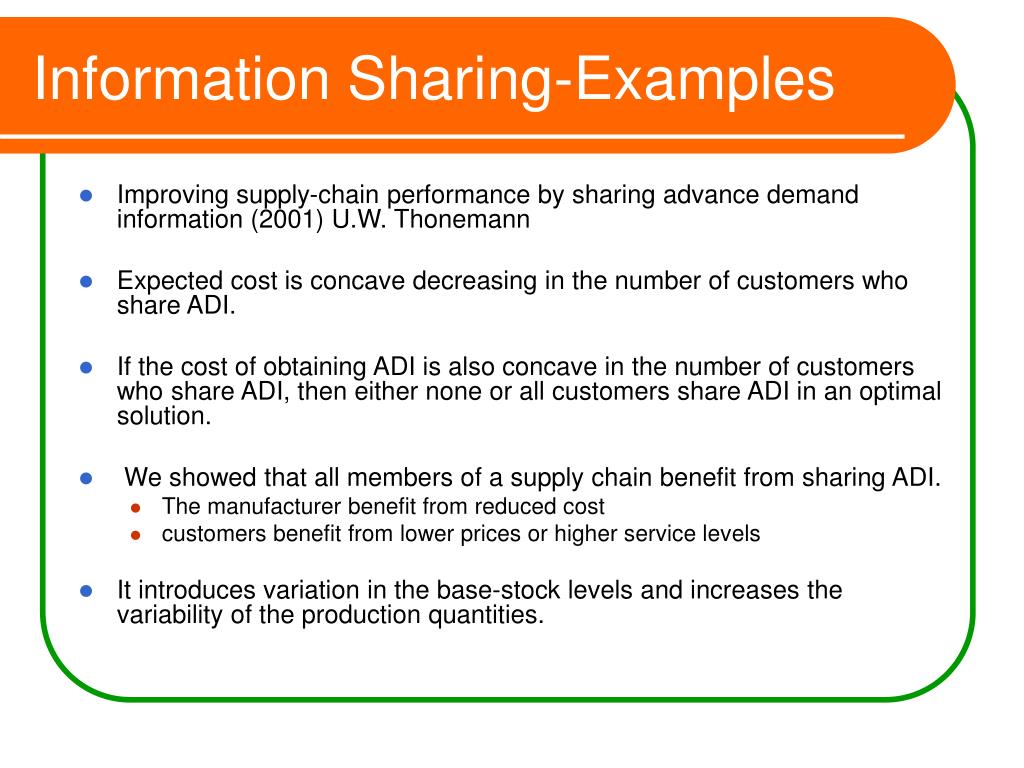 Information Sharing-Examples

- Improving supply-chain performance by sharing advance demand information (2001) U.W. Thonemann

- Expected cost is concave decreasing in the number of customers who share ADI.

- If the cost of obtaining ADI is also concave in the number of customers who share ADI, then either none or all customers share ADI in an optimal solution.

- We showed that all members of a supply chain benefit from sharing ADI.
  - The manufacturer benefit from reduced cost
  - customers benefit from lower prices or higher service levels

- It introduces variation in the base-stock levels and increases the variability of the production quantities.